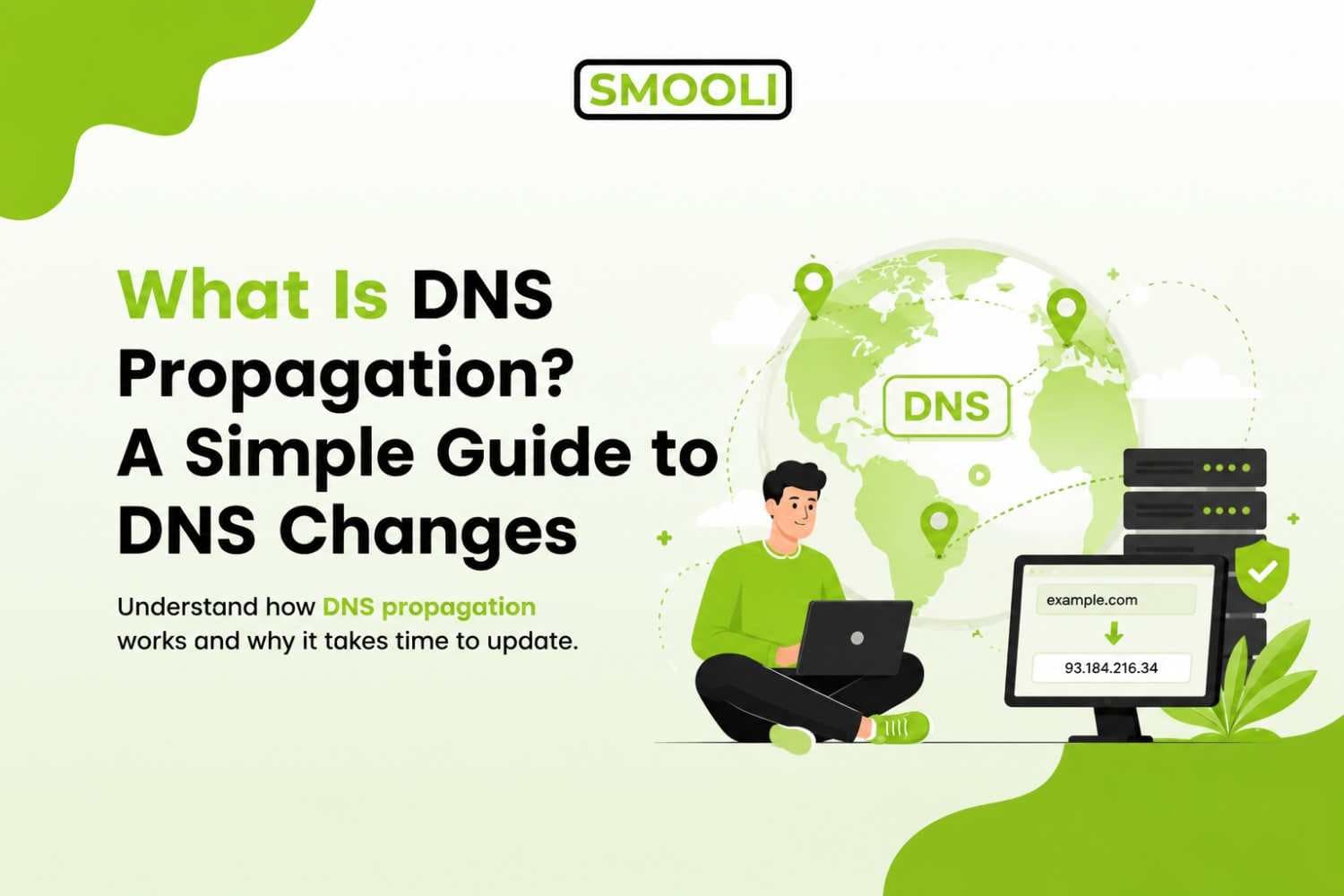 SMOOLI

What Is DNS Propagation? A Simple Guide to DNS Changes

Understand how DNS propagation works and why it takes time to update.

DNS

example.com

93.184.216.34